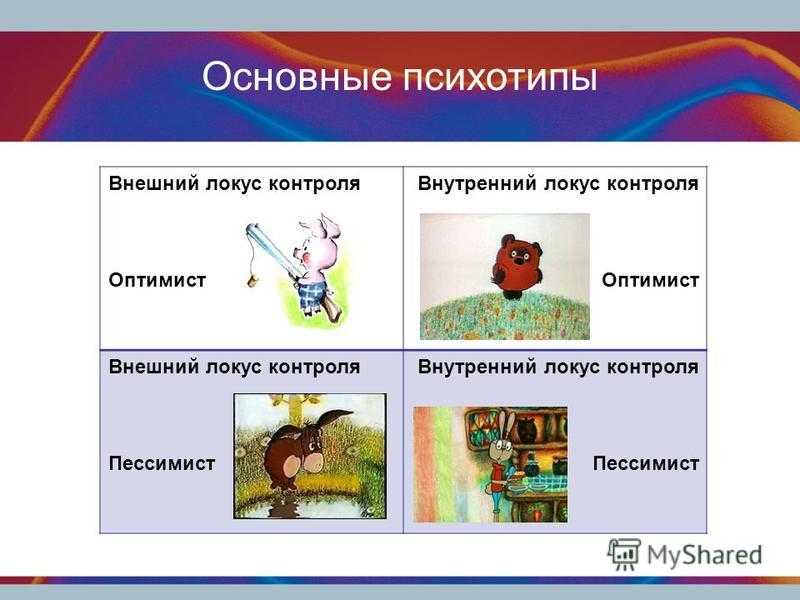 Основные психотипы

| Внешний локус контроля Оптимист | Внутренний локус контроля Оптимист |
|---|---|
| Внешний локус контроля Пессимист | Внутренний локус контроля Пессимист |

MyShared